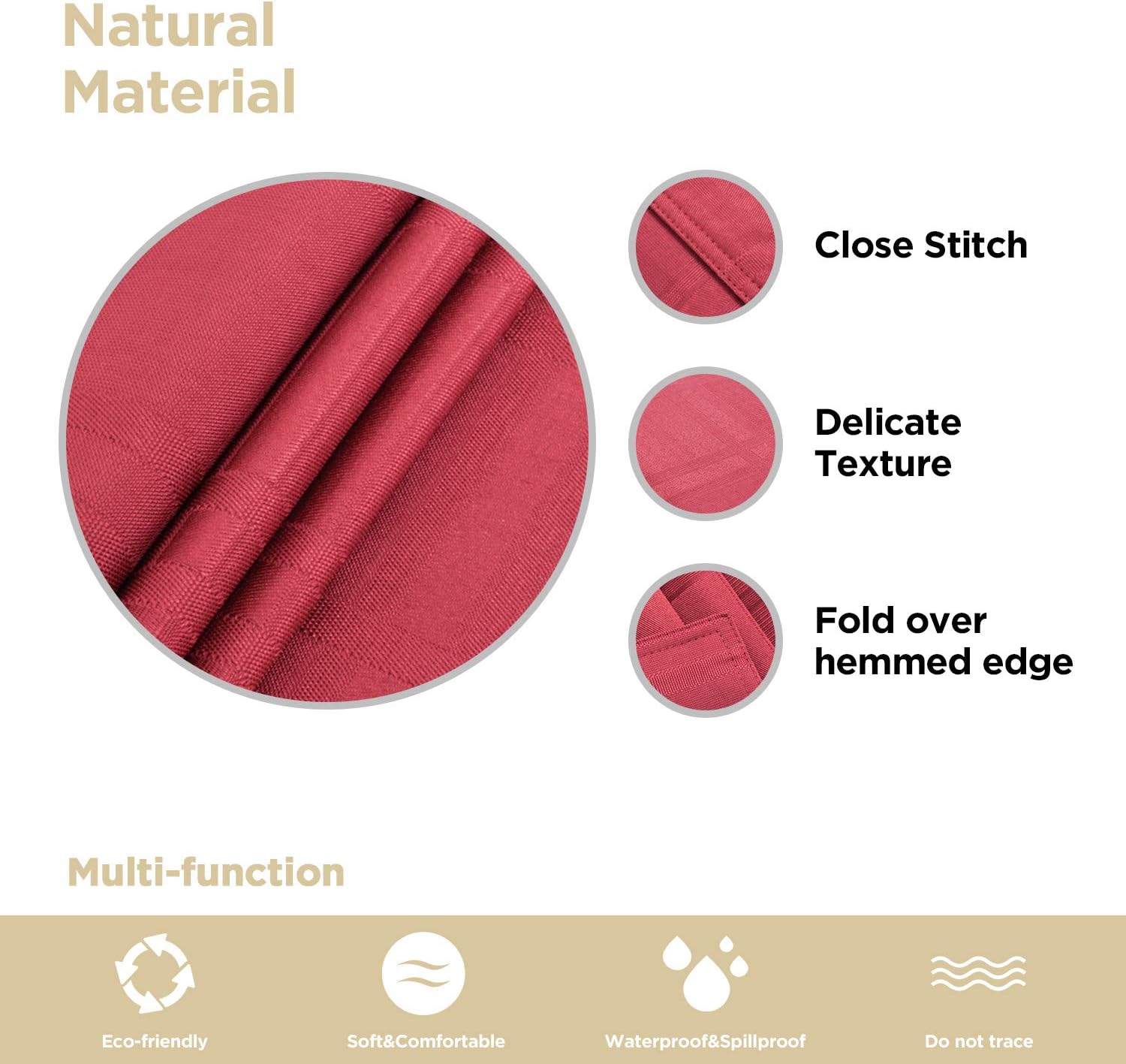 Natural Material

Close Stitch

Delicate Texture

Fold over hemmed edge

Multi-function

Eco-friendly

Soft&Comfortable

Waterproof&Spillproof

Do not trace